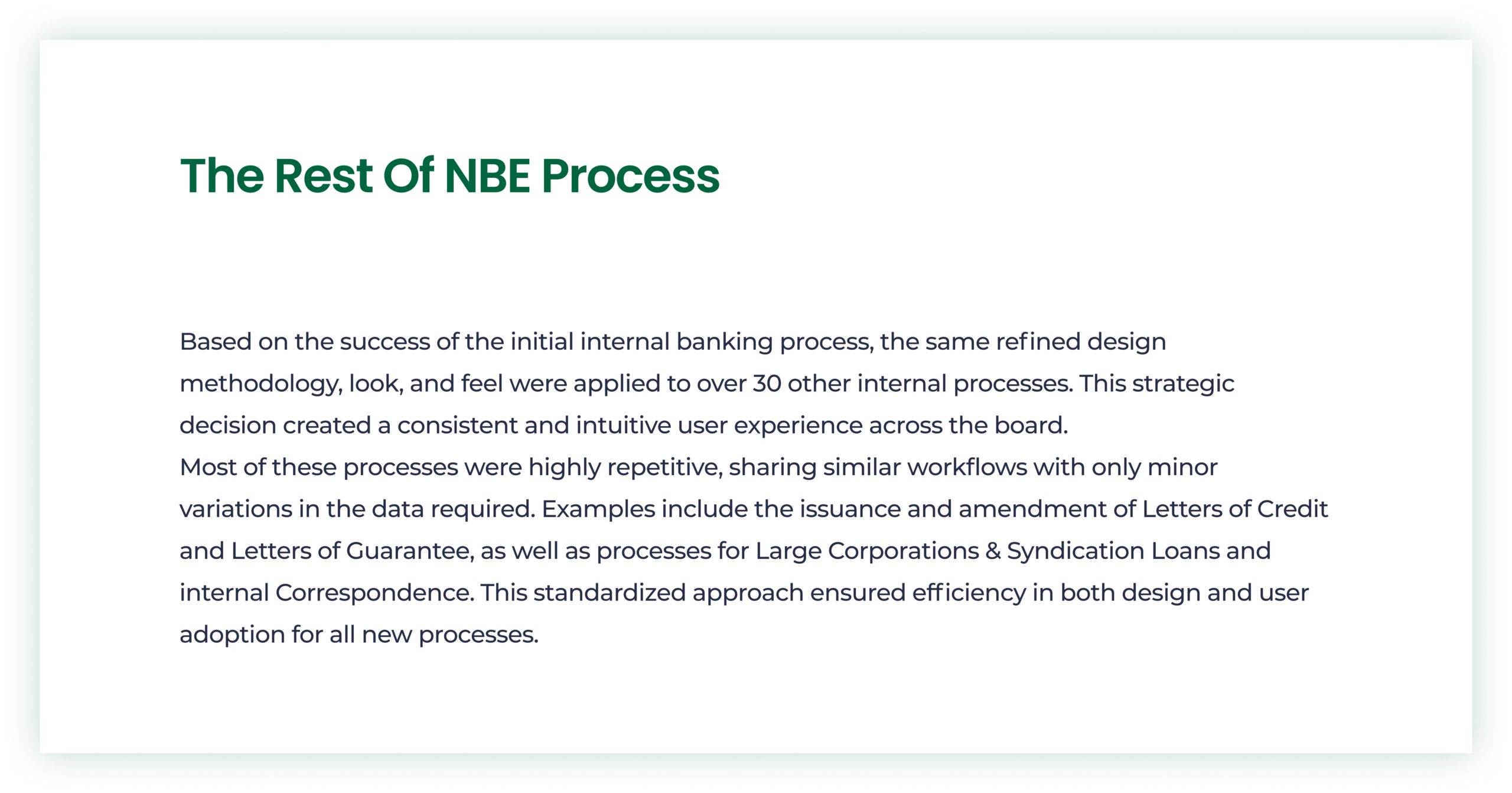 The Rest Of NBE Process

Based on the success of the initial internal banking process, the same refined design methodology, look, and feel were applied to over 30 other internal processes. This strategic decision created a consistent and intuitive user experience across the board.
Most of these processes were highly repetitive, sharing similar workflows with only minor variations in the data required. Examples include the issuance and amendment of Letters of Credit and Letters of Guarantee, as well as processes for Large Corporations & Syndication Loans and internal Correspondence. This standardized approach ensured efficiency in both design and user adoption for all new processes.